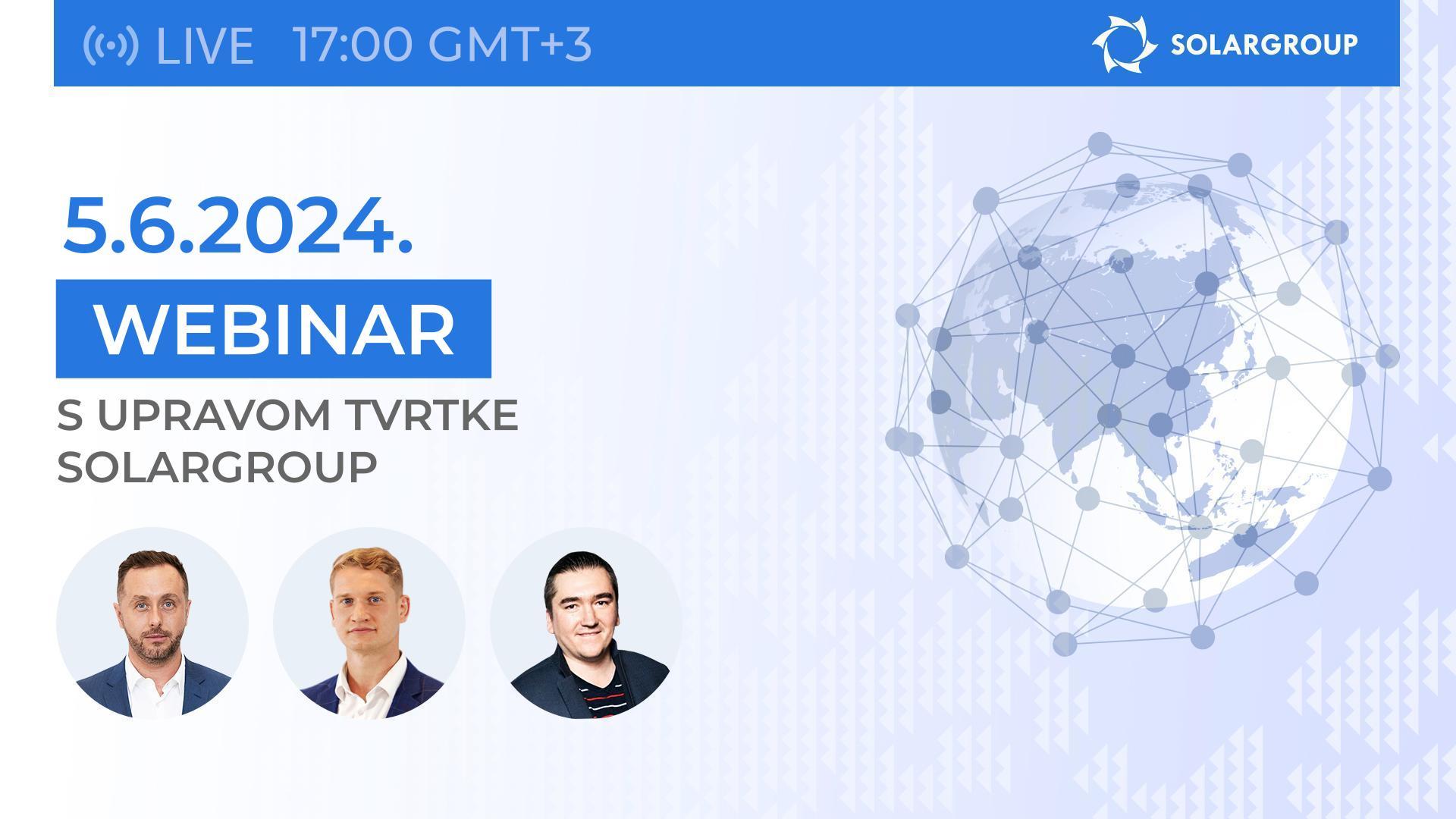 LIVE 17:00 GMT+3

SOLARGROUP

5.6.2024.

WEBINAR

S UPRAVOM TVRTKE SOLARGROUP